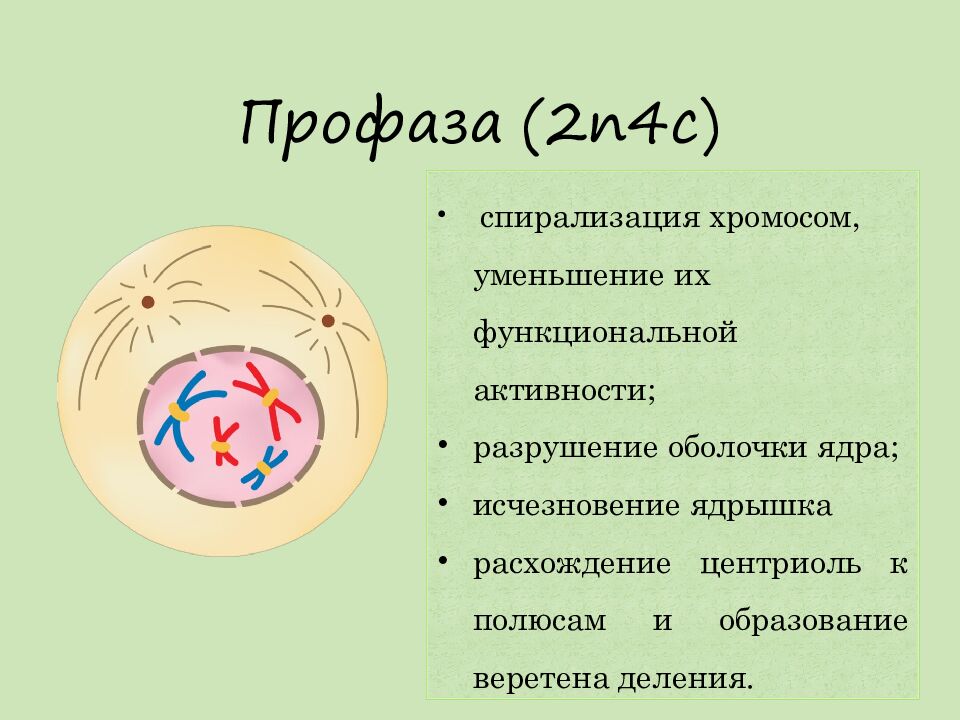 Профаза (2n4c)

• спирализация хромосом, уменьшение их функциональной активности;
• разрушение оболочки ядра;
• исчезновение ядрышка
• расхождение центриоль к полюсам и образование веретена деления.